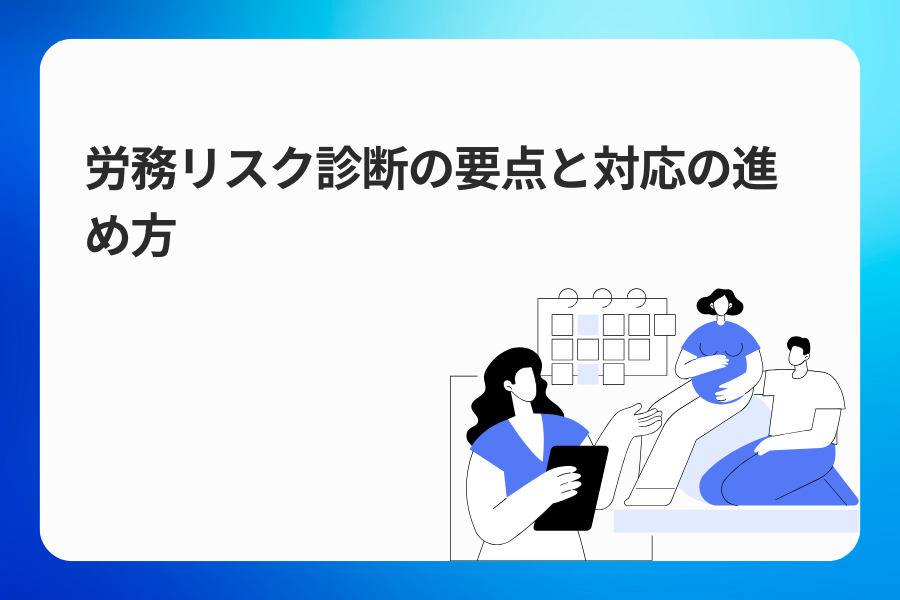 労務リスク診断の要点と対応の進め方